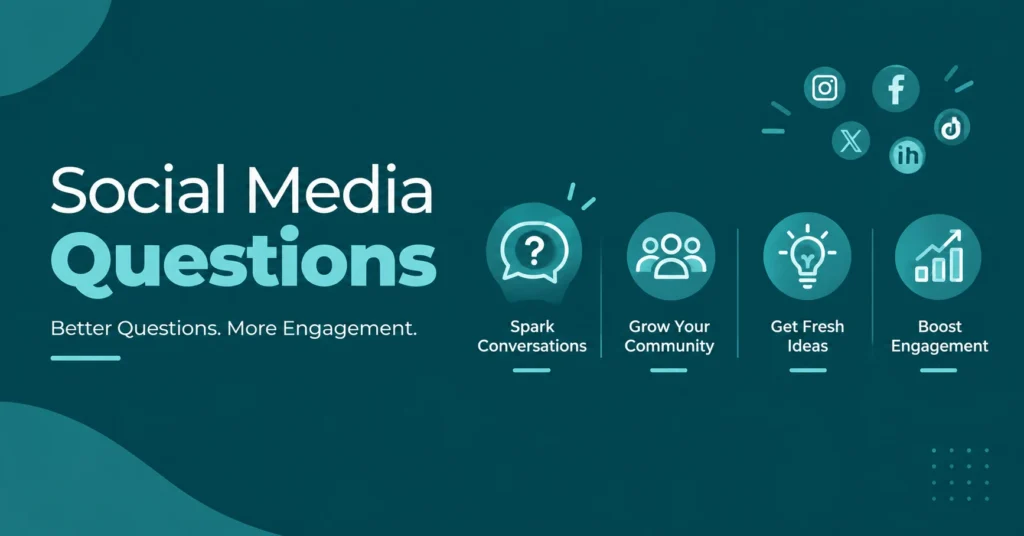 Social Media
Questions

Better Questions. More Engagement.

Spark Conversations

Grow Your Community

Get Fresh Ideas

Boost Engagement